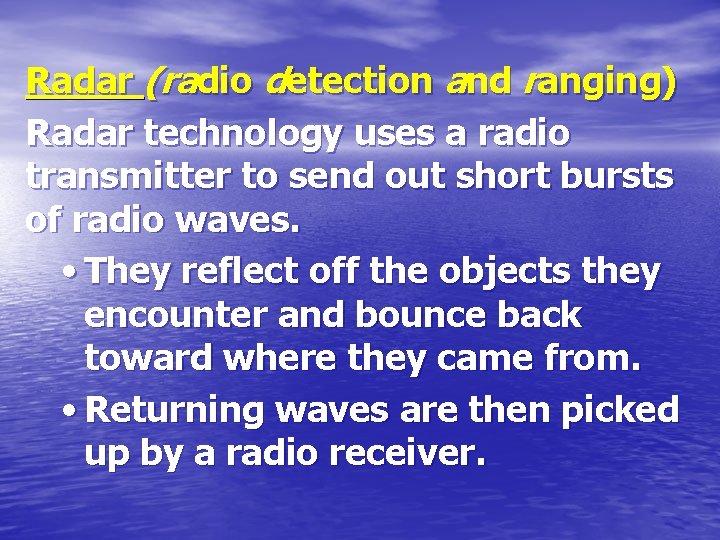 Radar (radio detection and ranging)

Radar technology uses a radio transmitter to send out short bursts of radio waves.

• They reflect off the objects they encounter and bounce back toward where they came from.

• Returning waves are then picked up by a radio receiver.